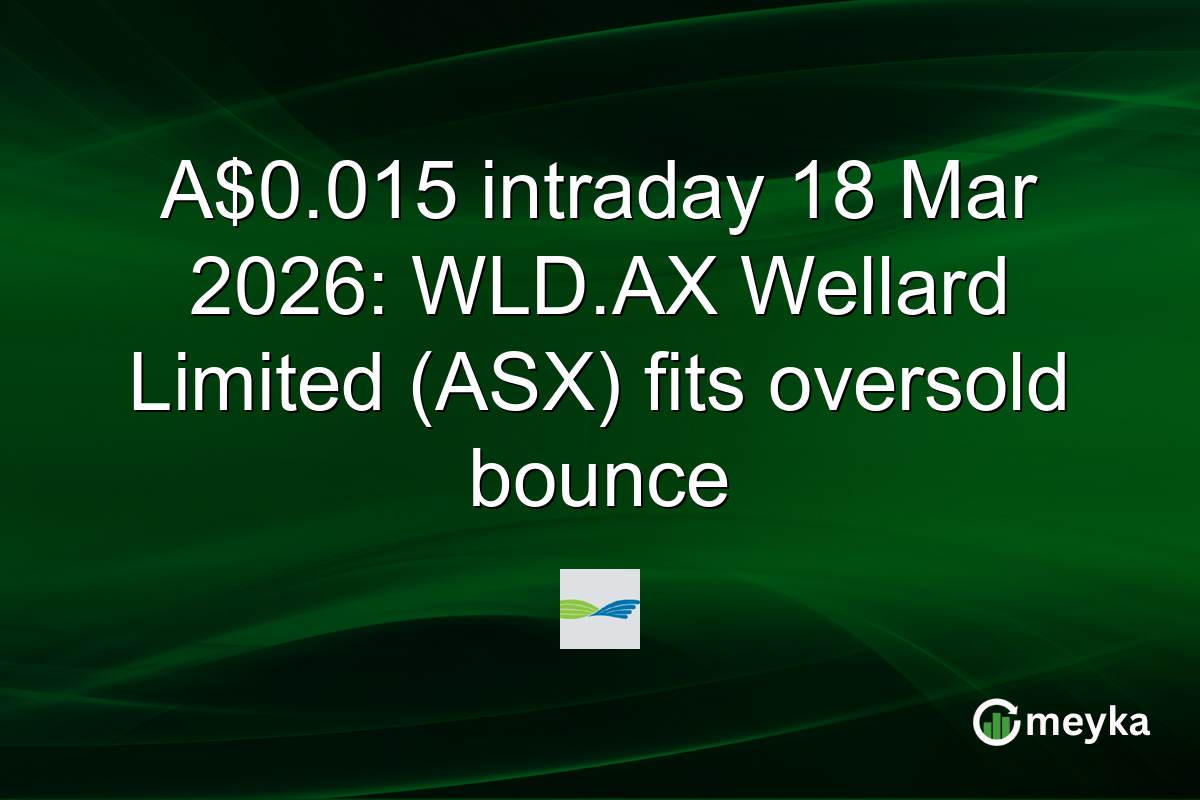 A$0.015 intraday 18 Mar 2026: WLD.AX Wellard Limited (ASX) fits oversold bounce

meyka